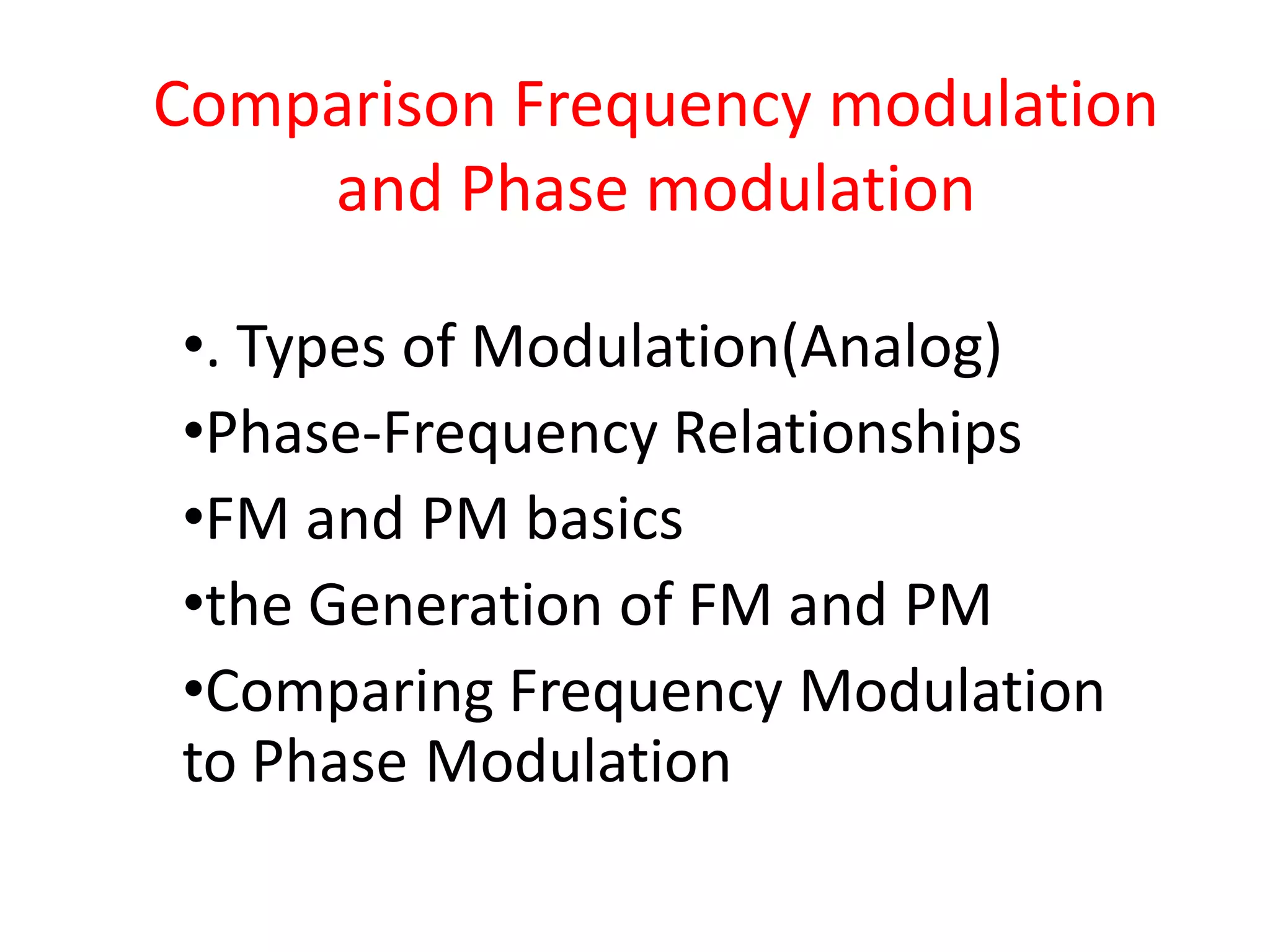 Comparison Frequency modulation and Phase modulation

•. Types of Modulation(Analog)
•Phase-Frequency Relationships
•FM and PM basics
•the Generation of FM and PM
•Comparing Frequency Modulation to Phase Modulation